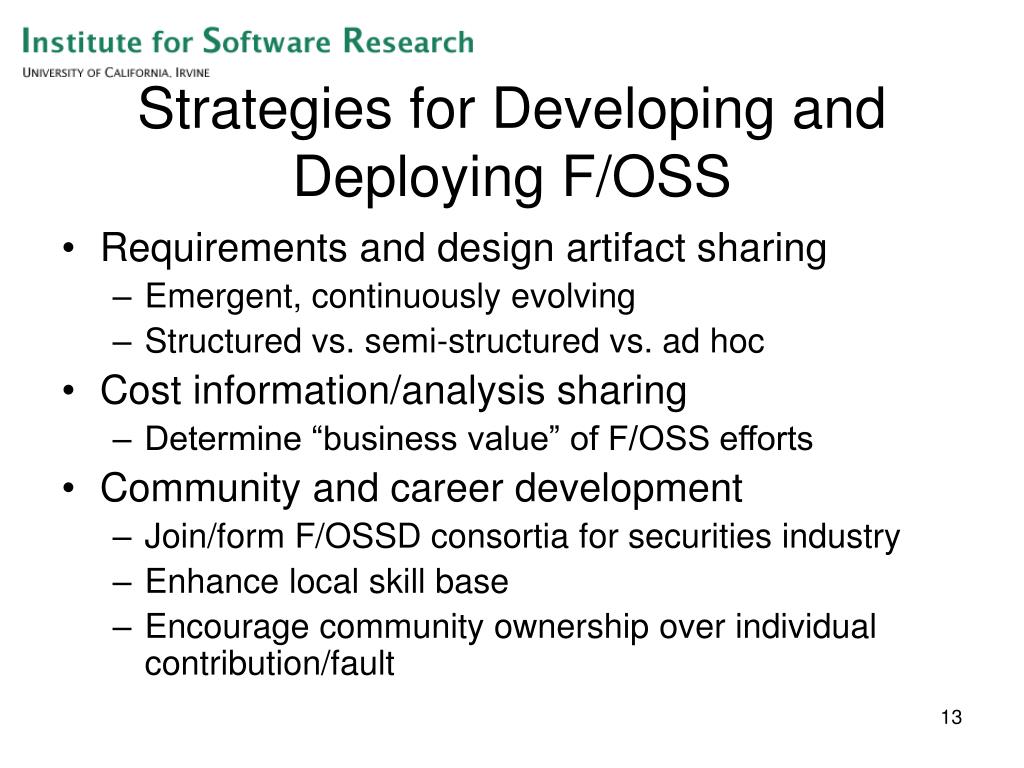 Institute for Software Research
University of California, Irvine

Strategies for Developing and Deploying F/OSS

• Requirements and design artifact sharing
– Emergent, continuously evolving
– Structured vs. semi-structured vs. ad hoc
• Cost information/analysis sharing
– Determine “business value” of F/OSS efforts
• Community and career development
– Join/form F/OSSD consortia for securities industry
– Enhance local skill base
– Encourage community ownership over individual contribution/fault

13